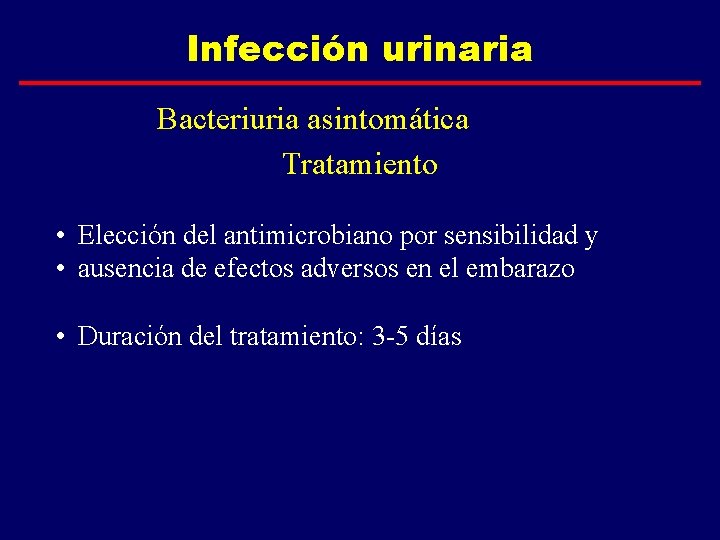 Infección urinaria

Bacteriuria asintomática
Tratamiento

• Elección del antimicrobiano por sensibilidad y
• ausencia de efectos adversos en el embarazo

• Duración del tratamiento: 3-5 días